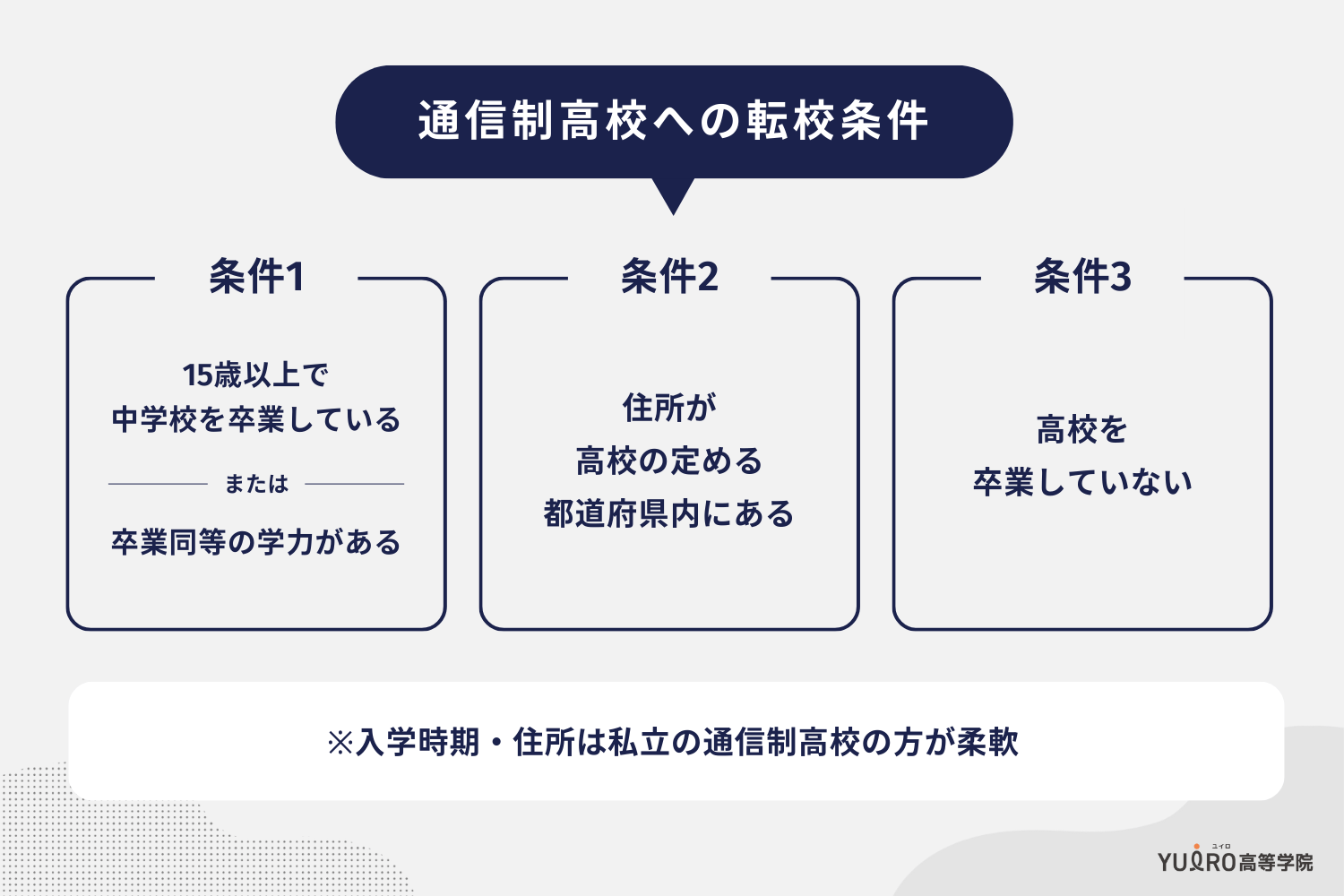 通信制高校への転校条件

条件1

15歳以上で
中学校を卒業している

または

卒業同等の学力がある

条件2

住所が
高校の定める
都道府県内にある

条件3

高校を
卒業していない

※入学時期・住所は私立の通信制高校の方が柔軟

ユイロ
YUIRO高等学院